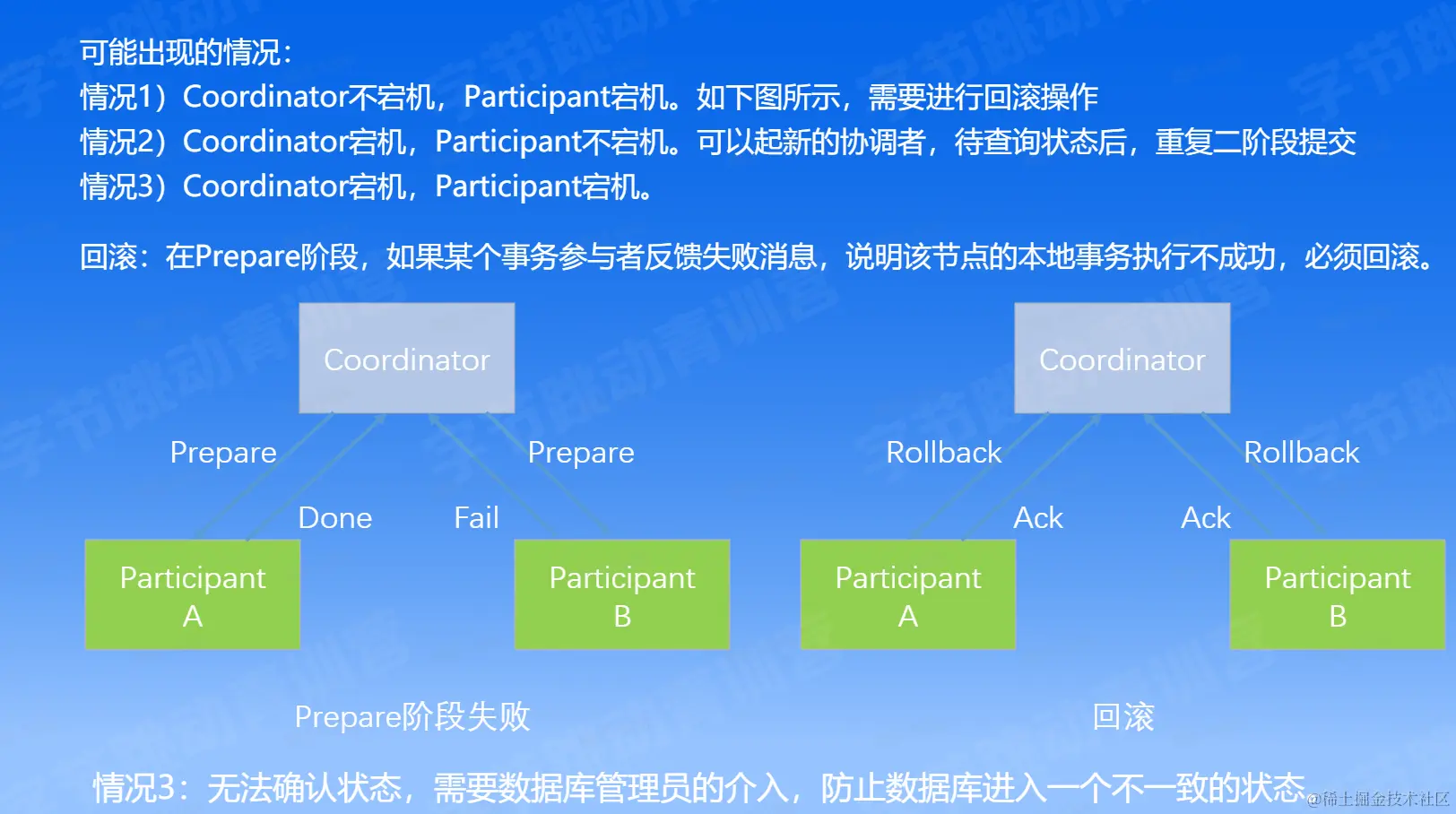 可能出现的情况：
情况1）Coordinator不宕机，Participant宕机。如下图所示，需要进行回滚操作
情况2）Coordinator宕机，Participant不宕机。可以起新的协调者，待查询状态后，重复二阶段提交
情况3）Coordinator宕机，Participant宕机。

回滚：在Prepare阶段，如果某个事务参与者反馈失败消息，说明该节点的本地事务执行不成功，必须回滚。

Coordinator

Prepare

Prepare

Done

Fail

Participant A

Participant B

Prepare阶段失败

Coordinator

Rollback

Rollback

Ack

Ack

Participant A

Participant B

回滚

情况3：无法确认状态，需要数据库管理员的介入，防止数据库进入一个不一致的状态

@稀土掘金技术社区